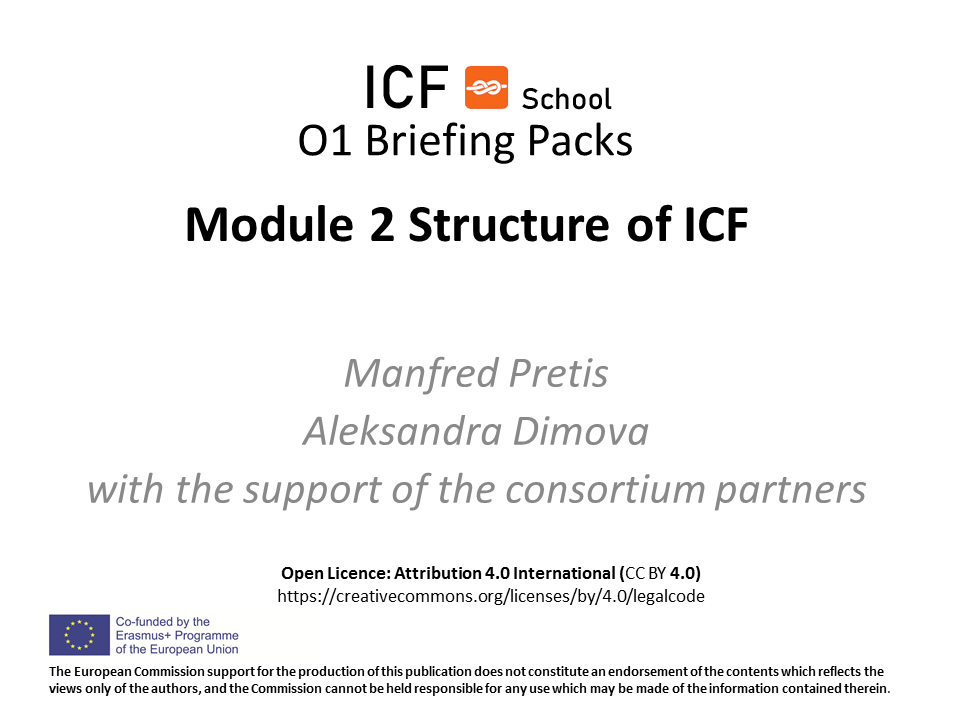 ICF School
O1 Briefing Packs

Module 2 Structure of ICF

Manfred Pretis
Aleksandra Dimova
with the support of the consortium partners

Open Licence: Attribution 4.0 International (CC BY 4.0)
https://creativecommons.org/licenses/by/4.0/legalcode

Co-funded by the Erasmus+ Programme of the European Union

The European Commission support for the production of this publication does not constitute an endorsement of the contents which reflects the views only of the authors, and the Commission cannot be held responsible for any use which may be made of the information contained therein.